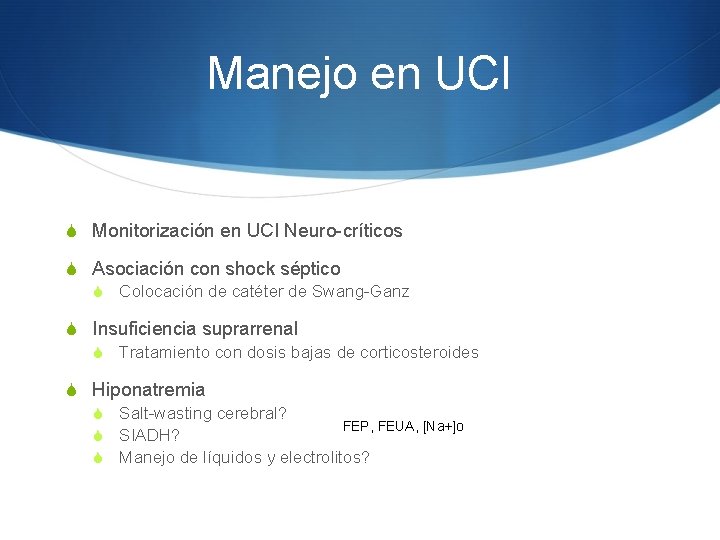 Manejo en UCI

Monitorización en UCI Neuro-críticos

Asociación con shock séptico
Colocación de catéter de Swang-Ganz

Insuficiencia suprarrenal
Tratamiento con dosis bajas de corticosteroides

Hiponatremia
Salt-wasting cerebral?
SIADH?
Manejo de líquidos y electrolitos?

FEP, FEUA, [Na+]o